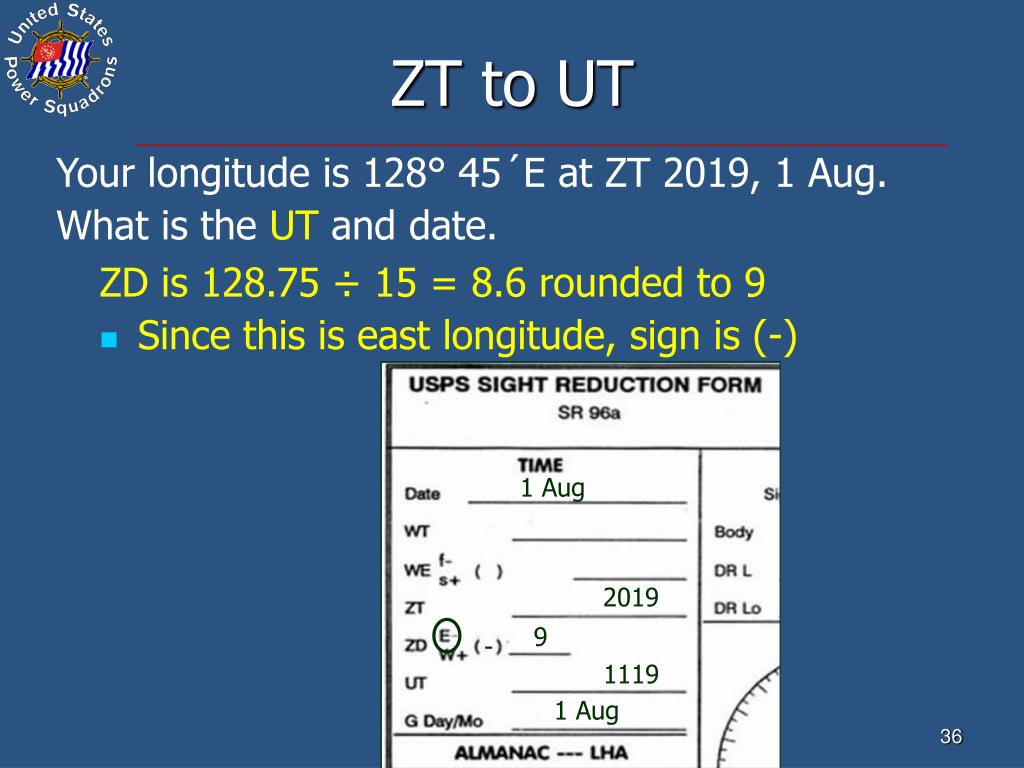 United States Power Squadrons

ZT to UT

Your longitude is 128° 45´E at ZT 2019, 1 Aug. What is the UT and date.

ZD is 128.75 ÷ 15 = 8.6 rounded to 9

Since this is east longitude, sign is (-)

USPS SIGHT REDUCTION FORM
SR 96a

TIME
Date 1 Aug
WT
WE f- s+ ( )
ZT 2019
ZD E- W+ (-) 9
UT 1119
G Day/Mo 1 Aug
ALMANAC --- LHA

Si
Body
DR L
DR Lo

36